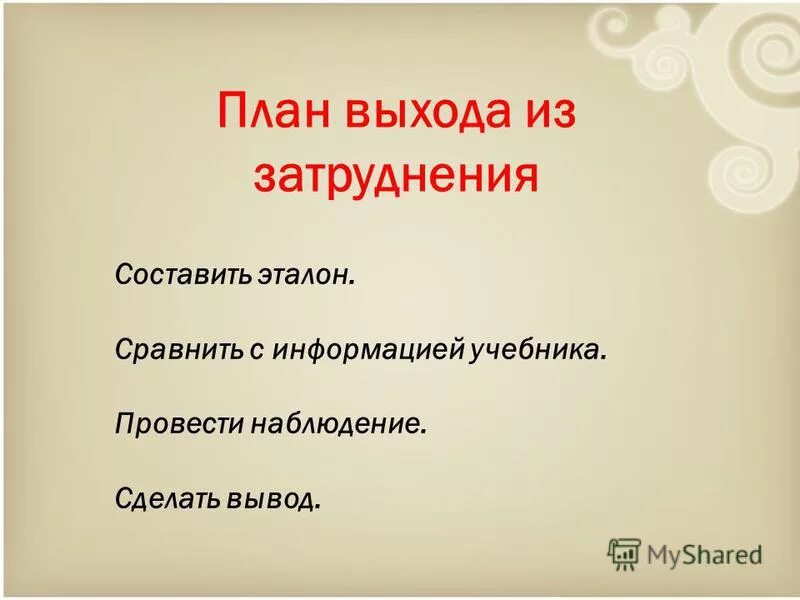 План выхода из затруднения

Составить эталон.

Сравнить с информацией учебника.

Провести наблюдение.

Сделать вывод.

MyShared